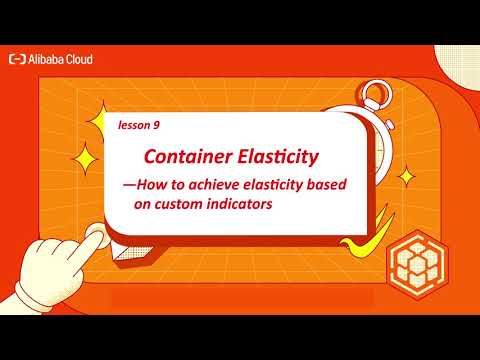 Alibaba Cloud

lesson 9

Container Elasticity

—How to achieve elasticity based on custom indicators